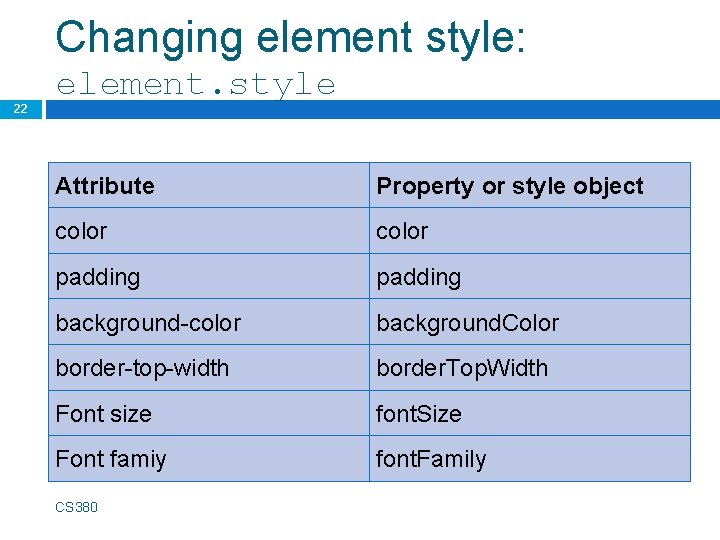 Changing element style:
element.style

22

| Attribute | Property or style object |
|---|---|
| color | color |
| padding | padding |
| background-color | backgroundColor |
| border-top-width | borderTopWidth |
| Font size | fontSize |
| Font famiy | fontFamily |

CS380